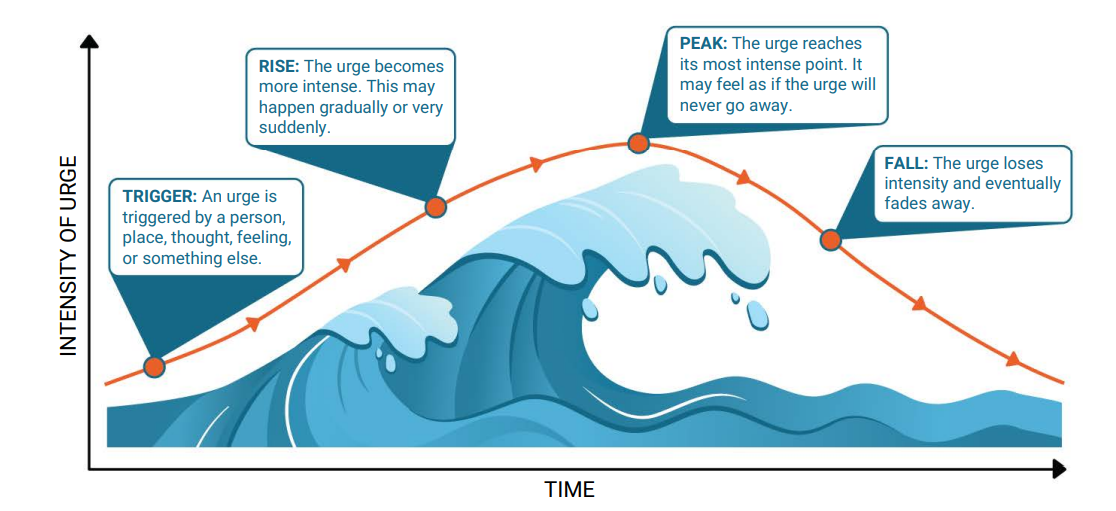 INTENSITY OF URGE

TRIGGER: An urge is triggered by a person, place, thought, feeling, or something else.

RISE: The urge becomes more intense. This may happen gradually or very suddenly.

PEAK: The urge reaches its most intense point. It may feel as if the urge will never go away.

FALL: The urge loses intensity and eventually fades away.

TIME